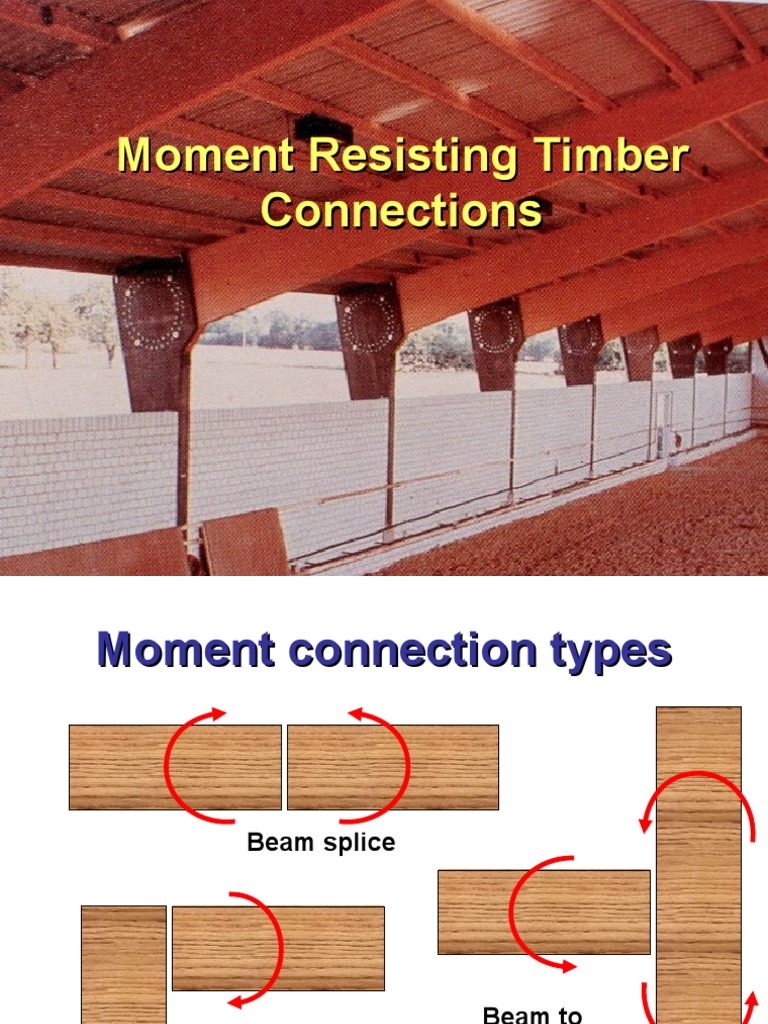 Moment Resisting Timber Connections

Moment connection types

Beam splice

Beam to